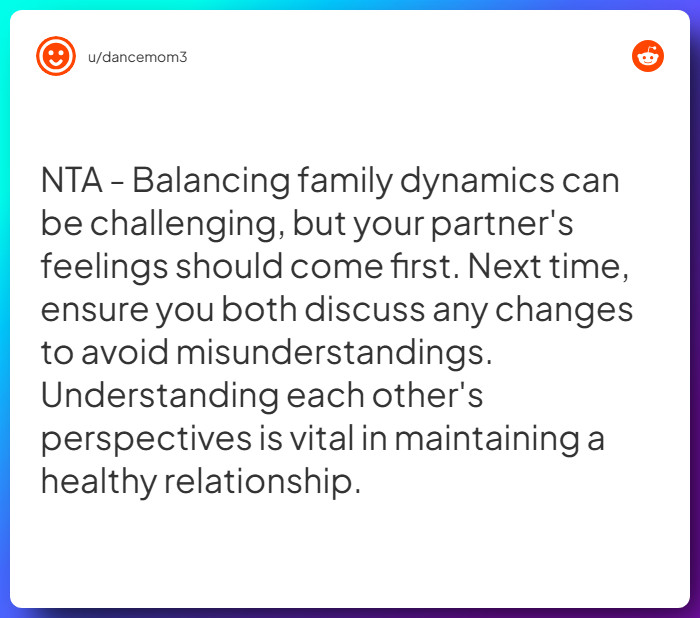 u/dancemom3

NTA - Balancing family dynamics can be challenging, but your partner's feelings should come first. Next time, ensure you both discuss any changes to avoid misunderstandings. Understanding each other's perspectives is vital in maintaining a healthy relationship.